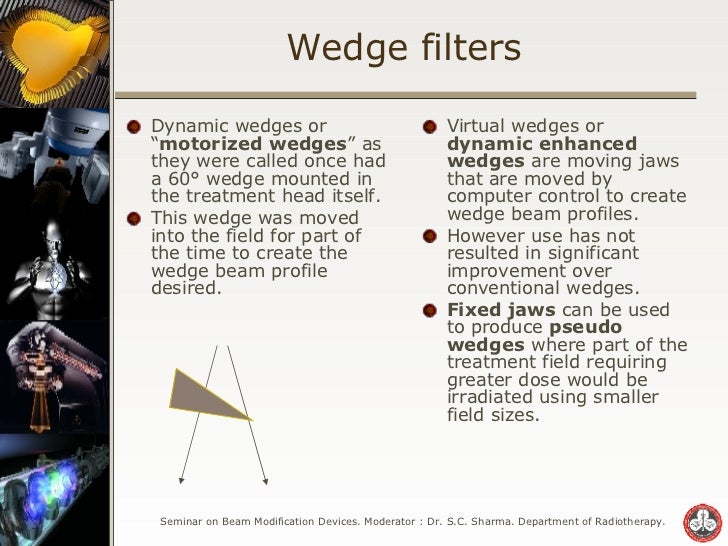 Wedge filters

Dynamic wedges or "motorized wedges" as they were called once had a 60° wedge mounted in the treatment head itself.

This wedge was moved into the field for part of the time to create the wedge beam profile desired.

Virtual wedges or dynamic enhanced wedges are moving jaws that are moved by computer control to create wedge beam profiles.

However use has not resulted in significant improvement over conventional wedges.

Fixed jaws can be used to produce pseudo wedges where part of the treatment field requiring greater dose would be irradiated using smaller field sizes.

Seminar on Beam Modification Devices. Moderator : Dr. S.C. Sharma. Department of Radiotherapy.